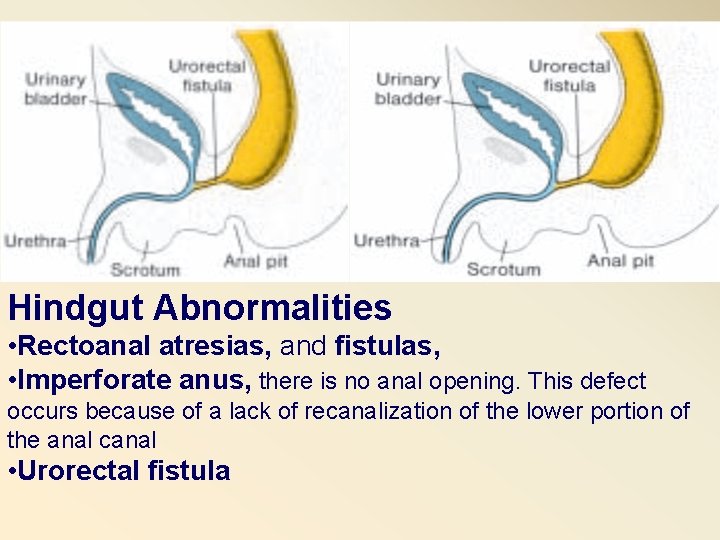 Urinary bladder
Urorectal fistula
Urethra
Scrotum
Anal pit

Urinary bladder
Urorectal fistula
Urethra
Scrotum
Anal pit

Hindgut Abnormalities
•Rectoanal atresias, and fistulas,
•Imperforate anus, there is no anal opening. This defect occurs because of a lack of recanalization of the lower portion of the anal canal
•Urorectal fistula